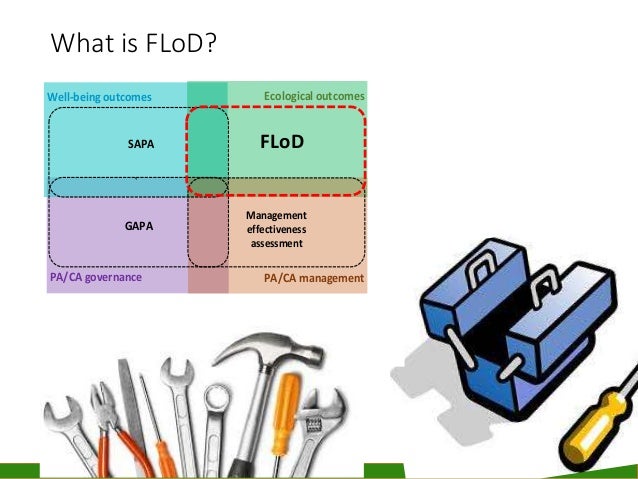 What is FLoD?

Well-being outcomes

Ecological outcomes

SAPA

FLoD

GAPA

Management effectiveness assessment

PA/CA governance

PA/CA management